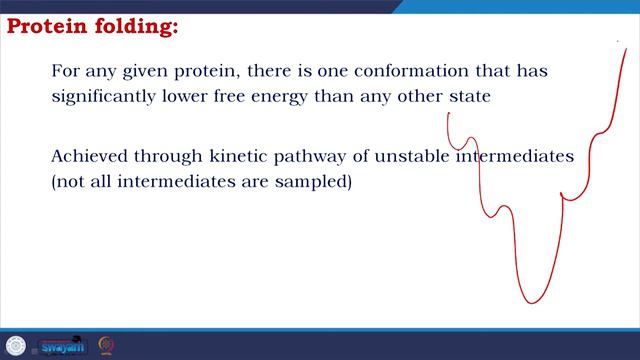 Protein folding:

For any given protein, there is one conformation that has significantly lower free energy than any other state

Achieved through kinetic pathway of unstable intermediates (not all intermediates are sampled)

swayam